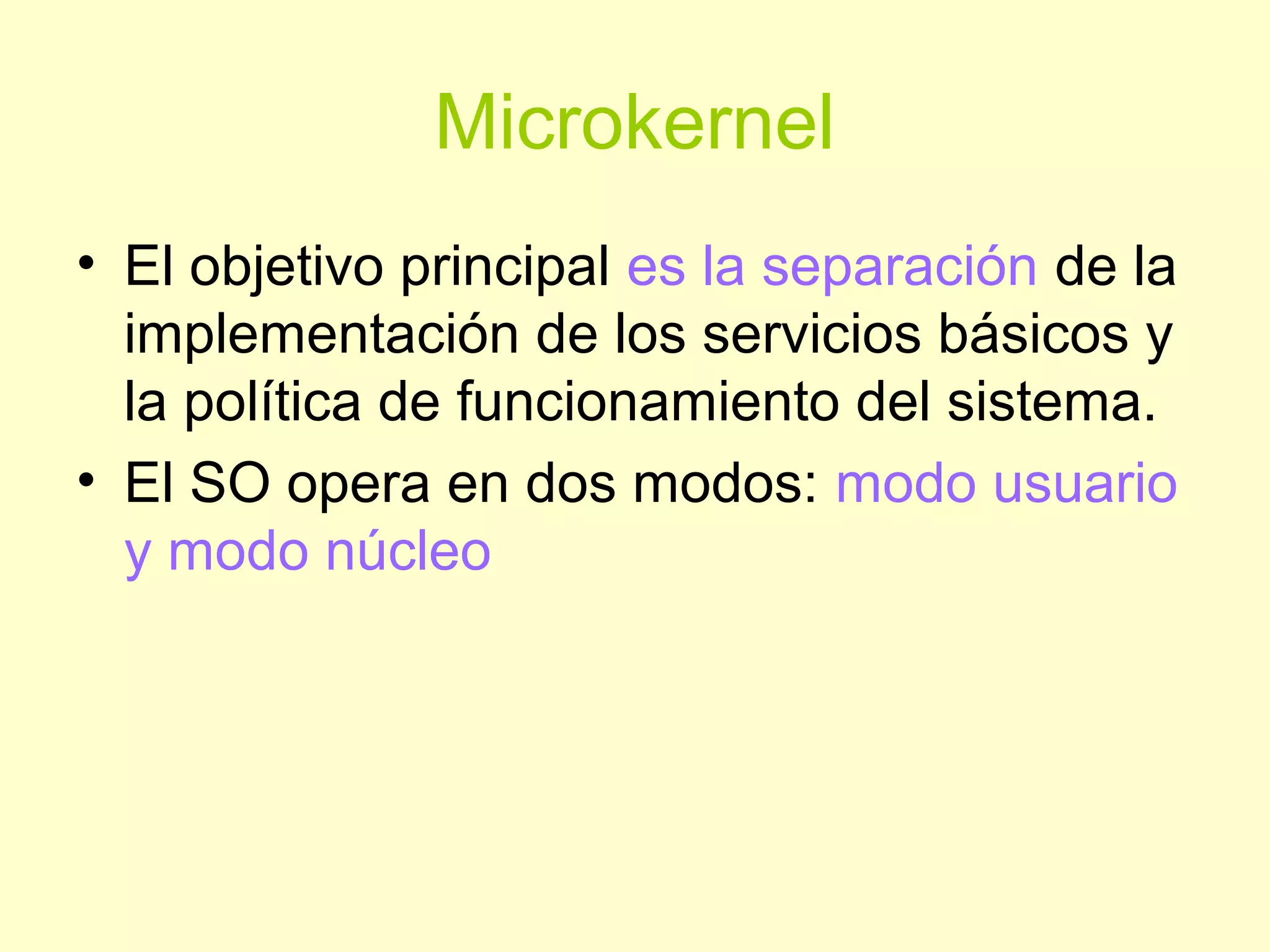 Microkernel

• El objetivo principal es la separación de la implementación de los servicios básicos y la política de funcionamiento del sistema.

• El SO opera en dos modos: modo usuario y modo núcleo